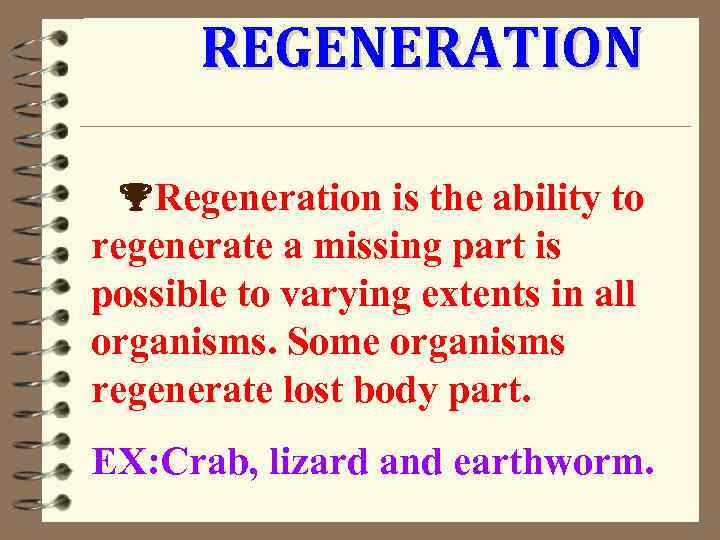 REGENERATION

Regeneration is the ability to regenerate a missing part is possible to varying extents in all organisms. Some organisms regenerate lost body part.

EX:Crab, lizard and earthworm.